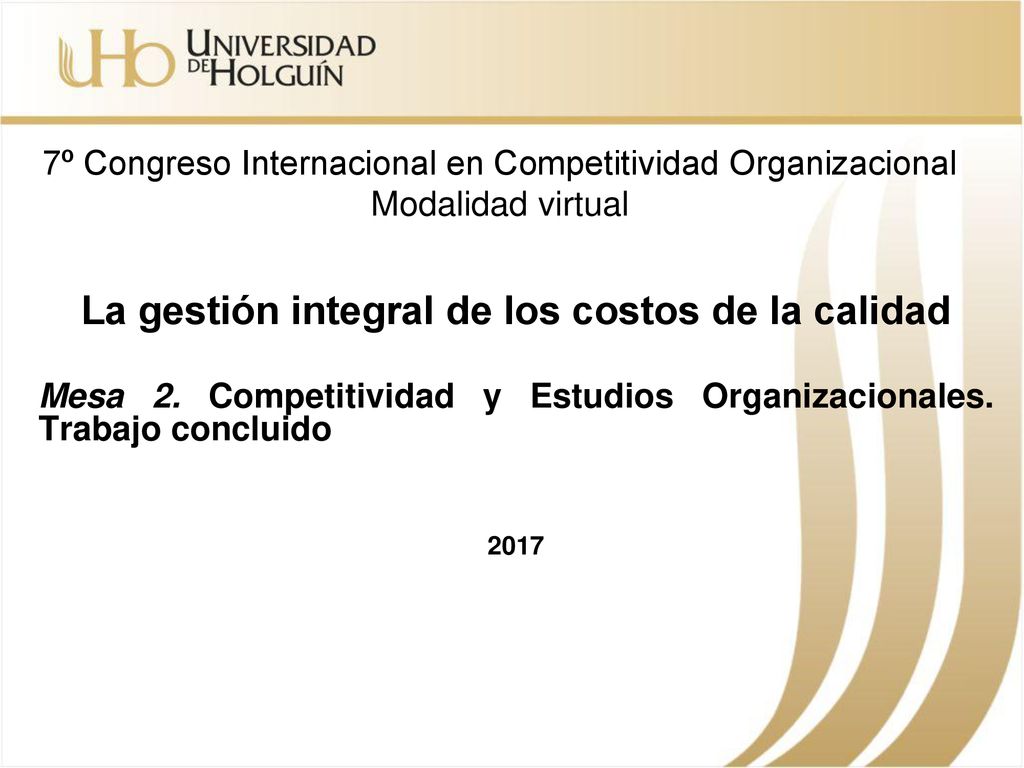 UHo UNIVERSIDAD DE HOLGUÍN

7º Congreso Internacional en Competitividad Organizacional
Modalidad virtual

La gestión integral de los costos de la calidad

Mesa 2. Competitividad y Estudios Organizacionales. Trabajo concluido

2017